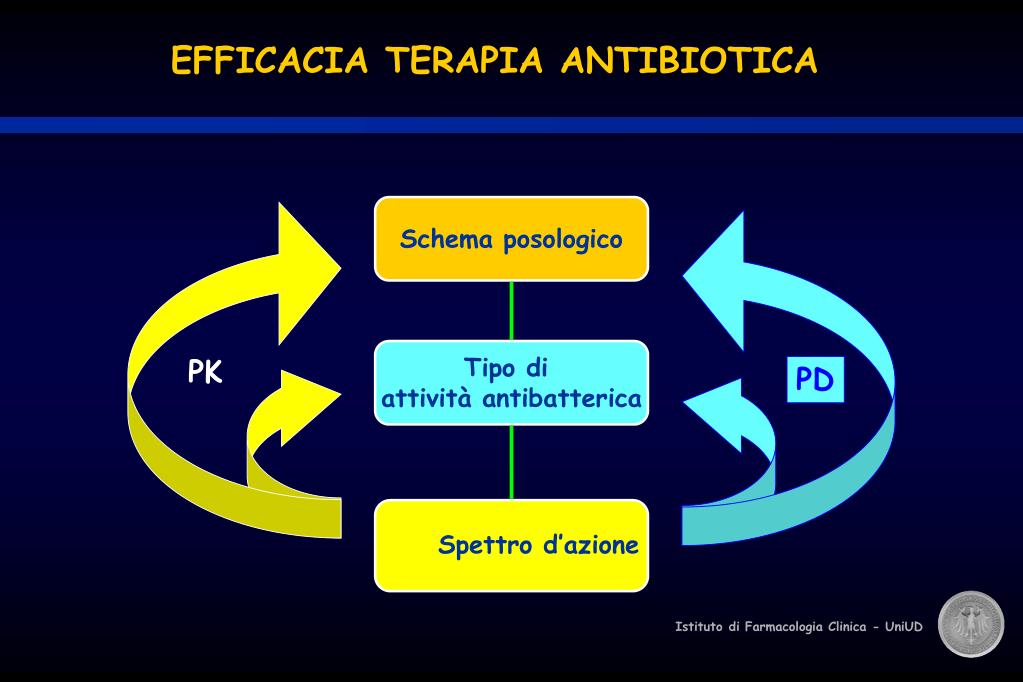 EFFICACIA TERAPIA ANTIBIOTICA

Schema posologico

PK

Tipo di attività antibatterica

PD

Spettro d'azione

Istituto di Farmacologia Clinica - UniUD